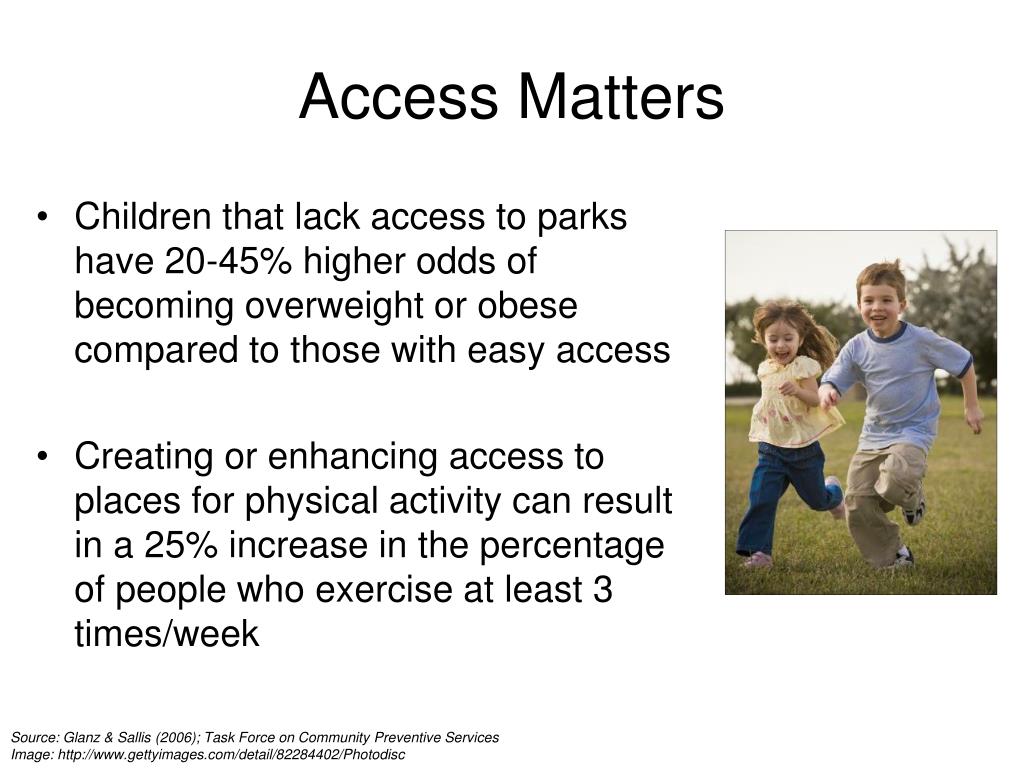 Access Matters

• Children that lack access to parks have 20-45% higher odds of becoming overweight or obese compared to those with easy access

• Creating or enhancing access to places for physical activity can result in a 25% increase in the percentage of people who exercise at least 3 times/week

Source: Glanz & Sallis (2006); Task Force on Community Preventive Services
Image: http://www.gettyimages.com/detail/82284402/Photodisc